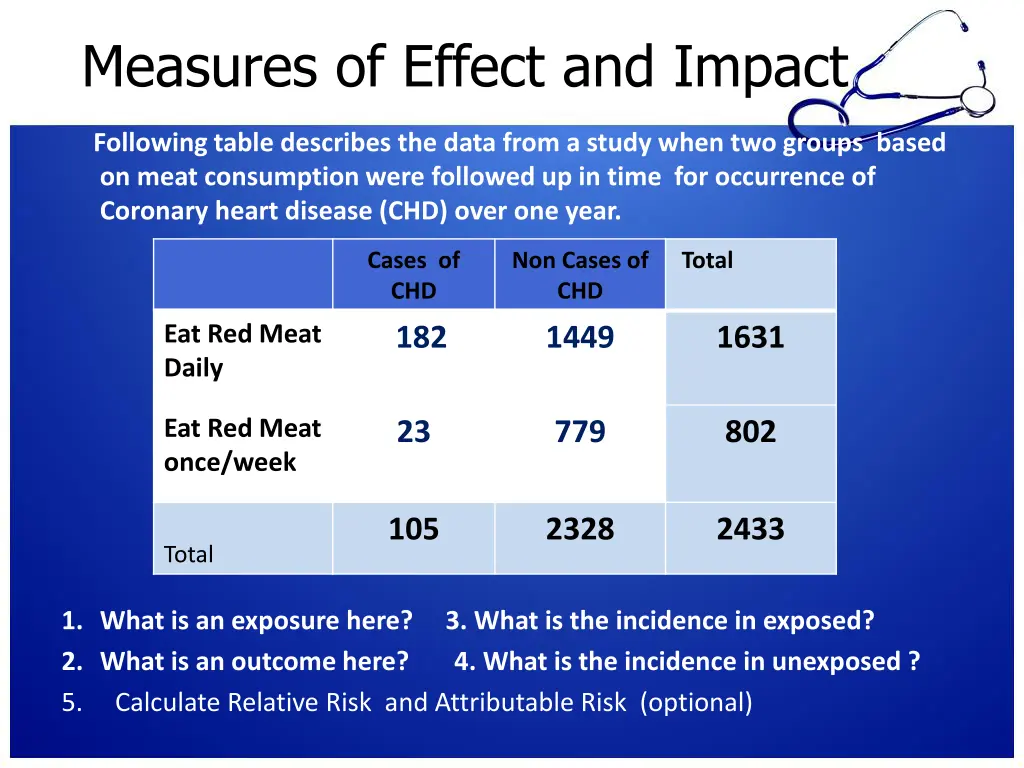 Measures of Effect and Impact

Following table describes the data from a study when two groups based on meat consumption were followed up in time for occurrence of Coronary heart disease (CHD) over one year.

| | Cases of CHD | Non Cases of CHD | Total |
|---|---|---|---|
| Eat Red Meat Daily | 182 | 1449 | 1631 |
| Eat Red Meat once/week | 23 | 779 | 802 |
| Total | 105 | 2328 | 2433 |

1. What is an exposure here? 3. What is the incidence in exposed?
2. What is an outcome here? 4. What is the incidence in unexposed ?
5. Calculate Relative Risk and Attributable Risk (optional)